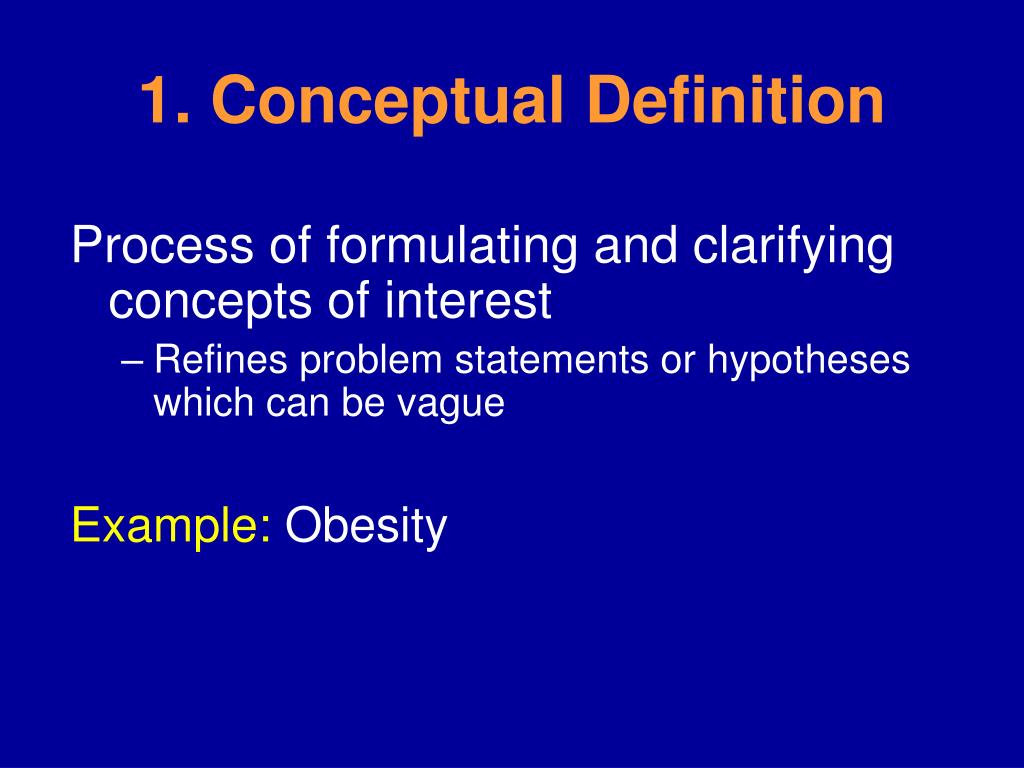 1. Conceptual Definition

Process of formulating and clarifying concepts of interest

– Refines problem statements or hypotheses which can be vague

Example: Obesity